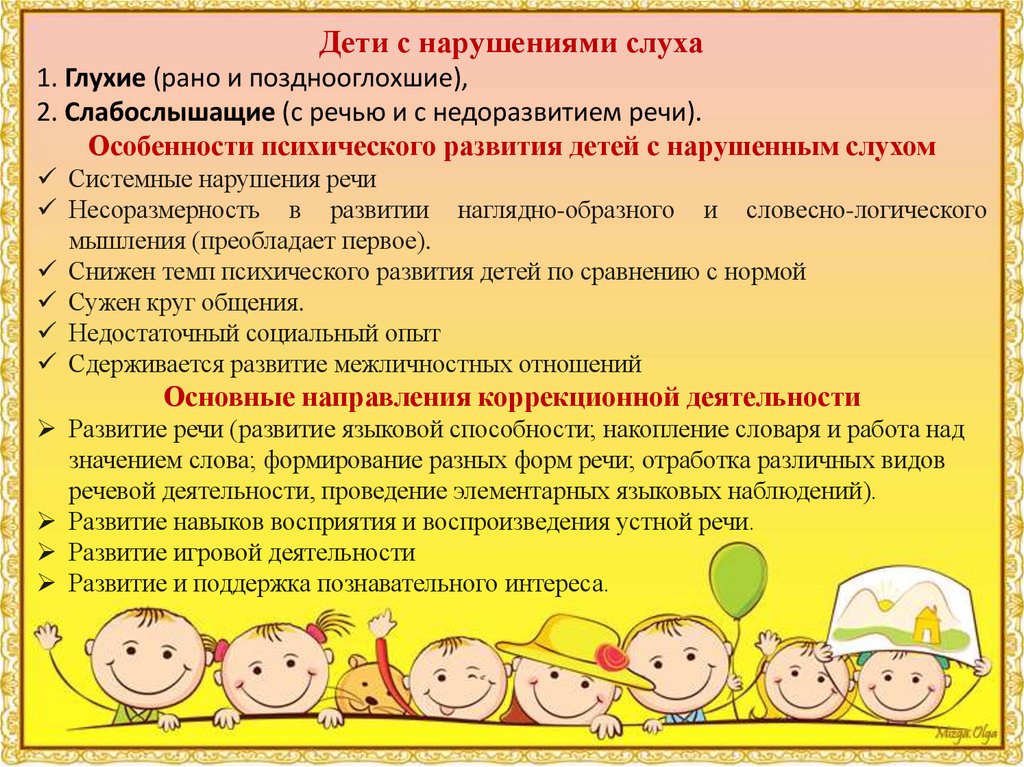 Дети с нарушениями слуха
1. Глухие (рано и позднооглохшие),
2. Слабослышащие (с речью и с недоразвитием речи).

Особенности психического развития детей с нарушенным слухом
✓ Системные нарушения речи
✓ Несоразмерность в развитии наглядно-образного и словесно-логического мышления (преобладает первое).
✓ Снижен темп психического развития детей по сравнению с нормой
✓ Сужен круг общения.
✓ Недостаточный социальный опыт
✓ Сдерживается развитие межличностных отношений

Основные направления коррекционной деятельности
➢ Развитие речи (развитие языковой способности; накопление словаря и работа над значением слова; формирование разных форм речи; отработка различных видов речевой деятельности, проведение элементарных языковых наблюдений).
➢ Развитие навыков восприятия и воспроизведения устной речи.
➢ Развитие игровой деятельности
➢ Развитие и поддержка познавательного интереса.

Mega Olga